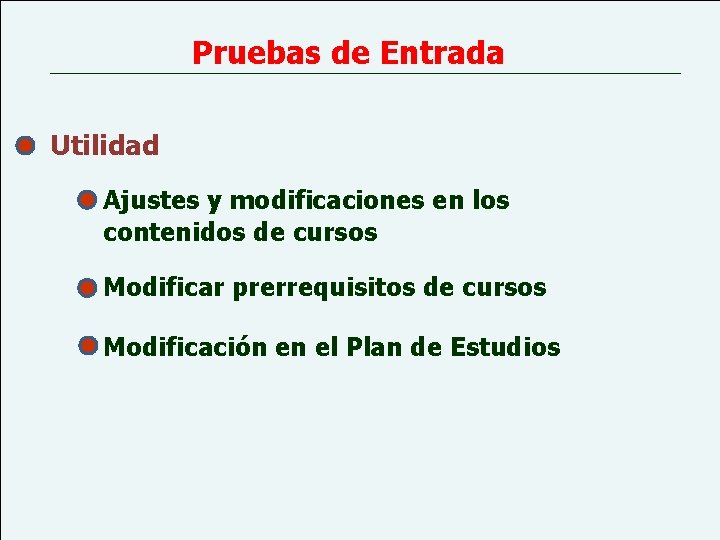 Pruebas de Entrada

Utilidad

Ajustes y modificaciones en los contenidos de cursos

Modificar prerrequisitos de cursos

Modificación en el Plan de Estudios